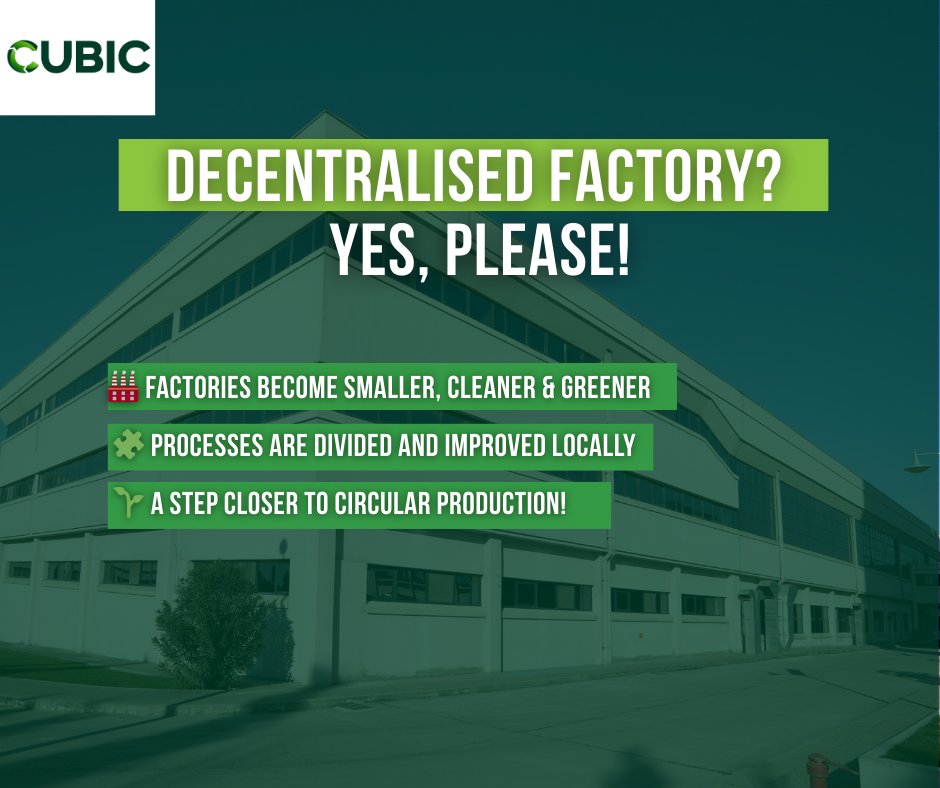 CUBIC

DECENTRALISED FACTORY? YES, PLEASE!

🏭 FACTORIES BECOME SMALLER, CLEANER & GREENER

🧩 PROCESSES ARE DIVIDED AND IMPROVED LOCALLY

🌱 A STEP CLOSER TO CIRCULAR PRODUCTION!